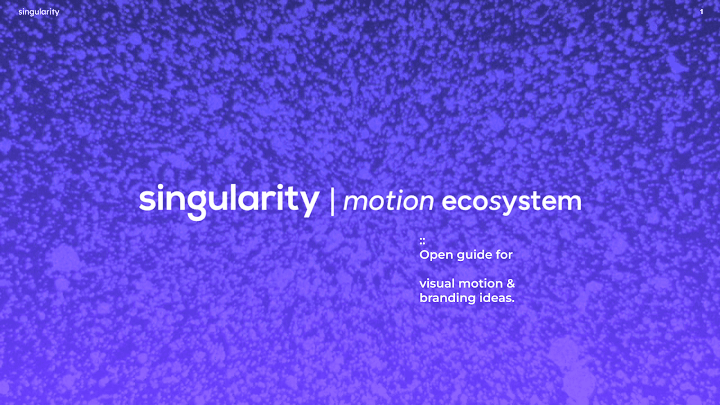 singularity

1

singularity | motion ecosystem

::
Open guide for

visual motion & branding ideas.